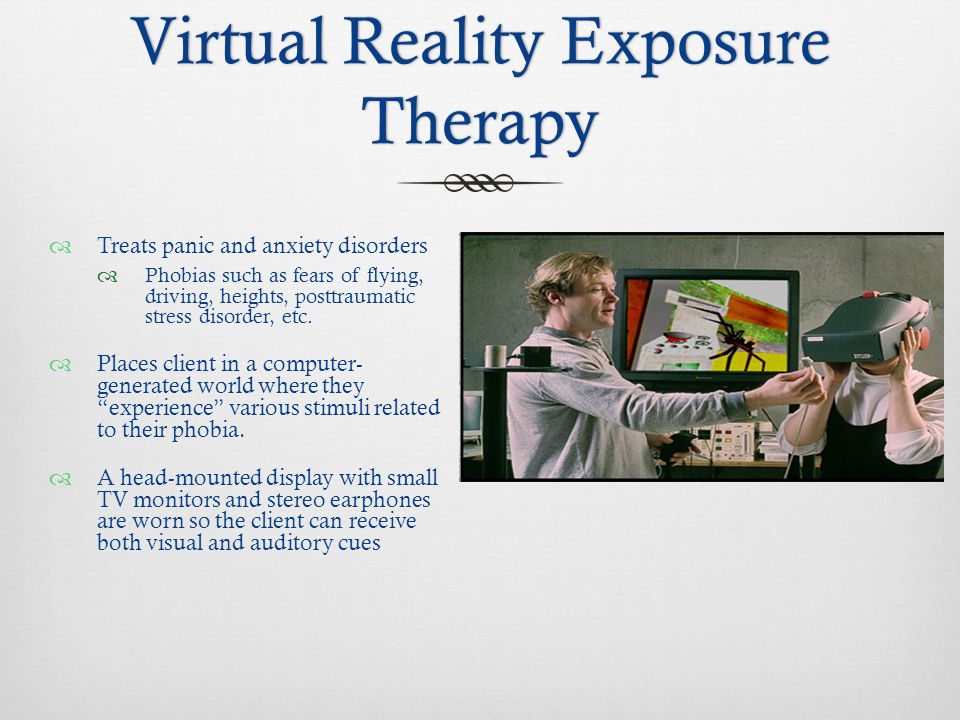 Virtual Reality Exposure Therapy

Treats panic and anxiety disorders

Phobias such as fears of flying, driving, heights, posttraumatic stress disorder, etc.

Places client in a computer-generated world where they "experience" various stimuli related to their phobia.

A head-mounted display with small TV monitors and stereo earphones are worn so the client can receive both visual and auditory cues